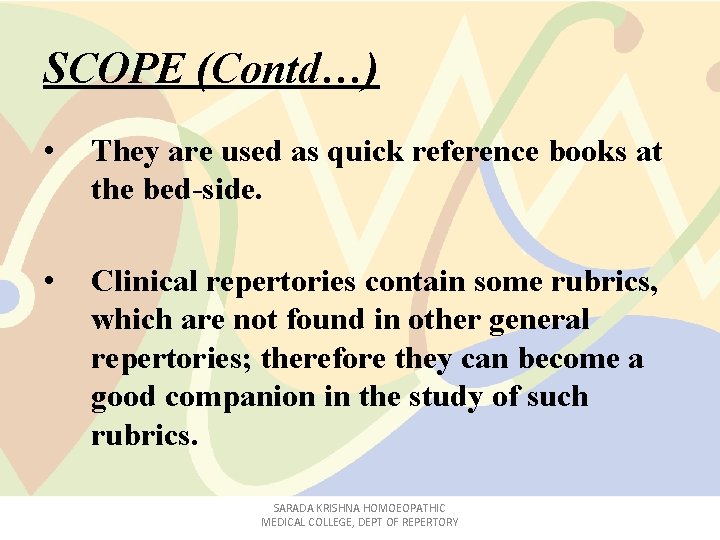 SCOPE (Contd…)

• They are used as quick reference books at the bed-side.

• Clinical repertories contain some rubrics, which are not found in other general repertories; therefore they can become a good companion in the study of such rubrics.

SARADA KRISHNA HOMOEOPATHIC MEDICAL COLLEGE, DEPT OF REPERTORY